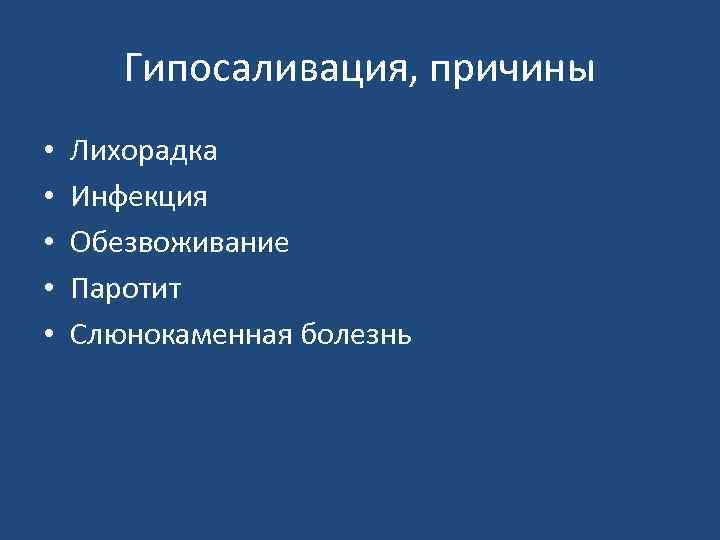 Гипосаливация, причины

• Лихорадка
• Инфекция
• Обезвоживание
• Паротит
• Слюнокаменная болезнь